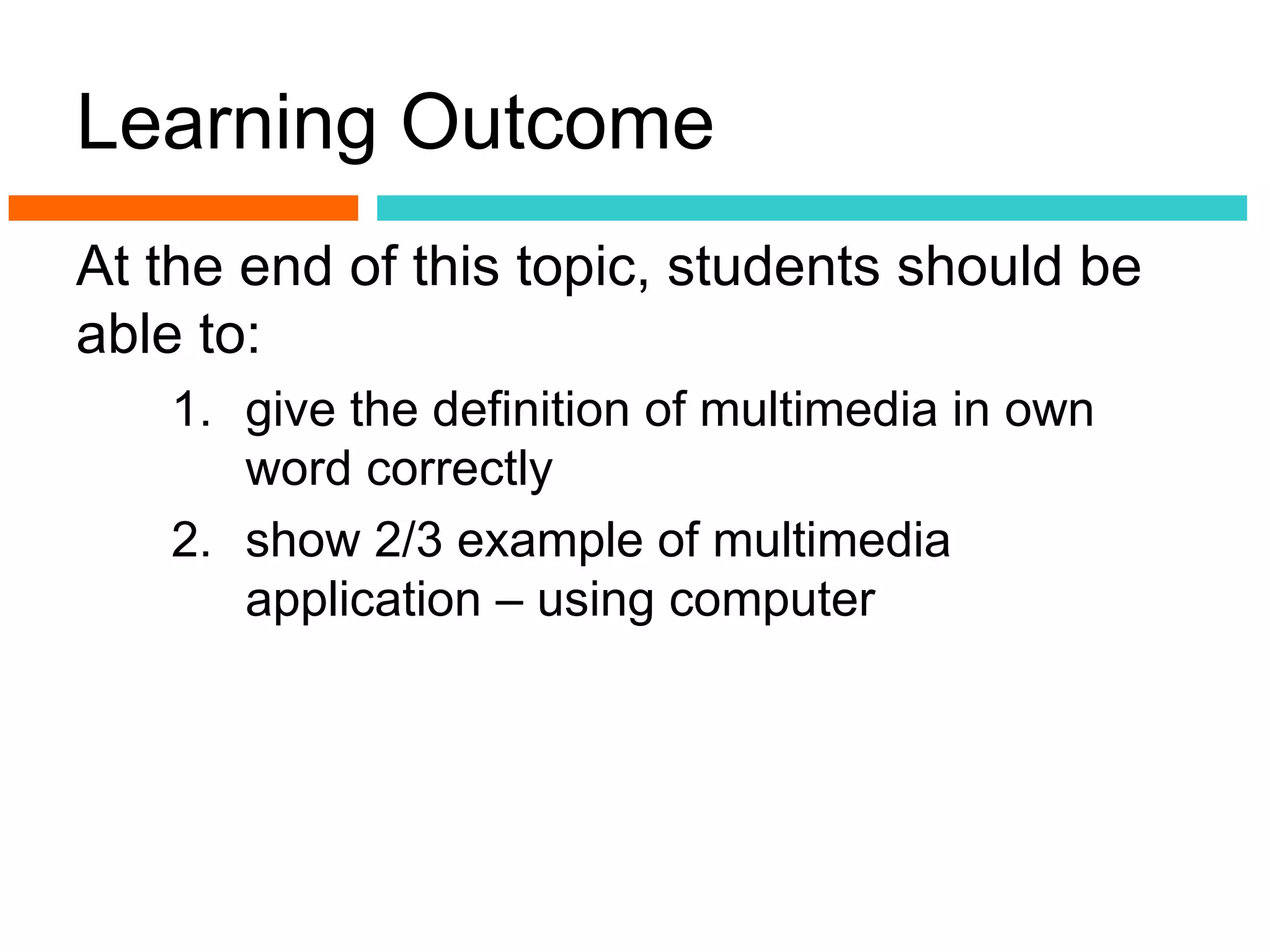 Learning Outcome

At the end of this topic, students should be able to:

1. give the definition of multimedia in own word correctly
2. show 2/3 example of multimedia application – using computer